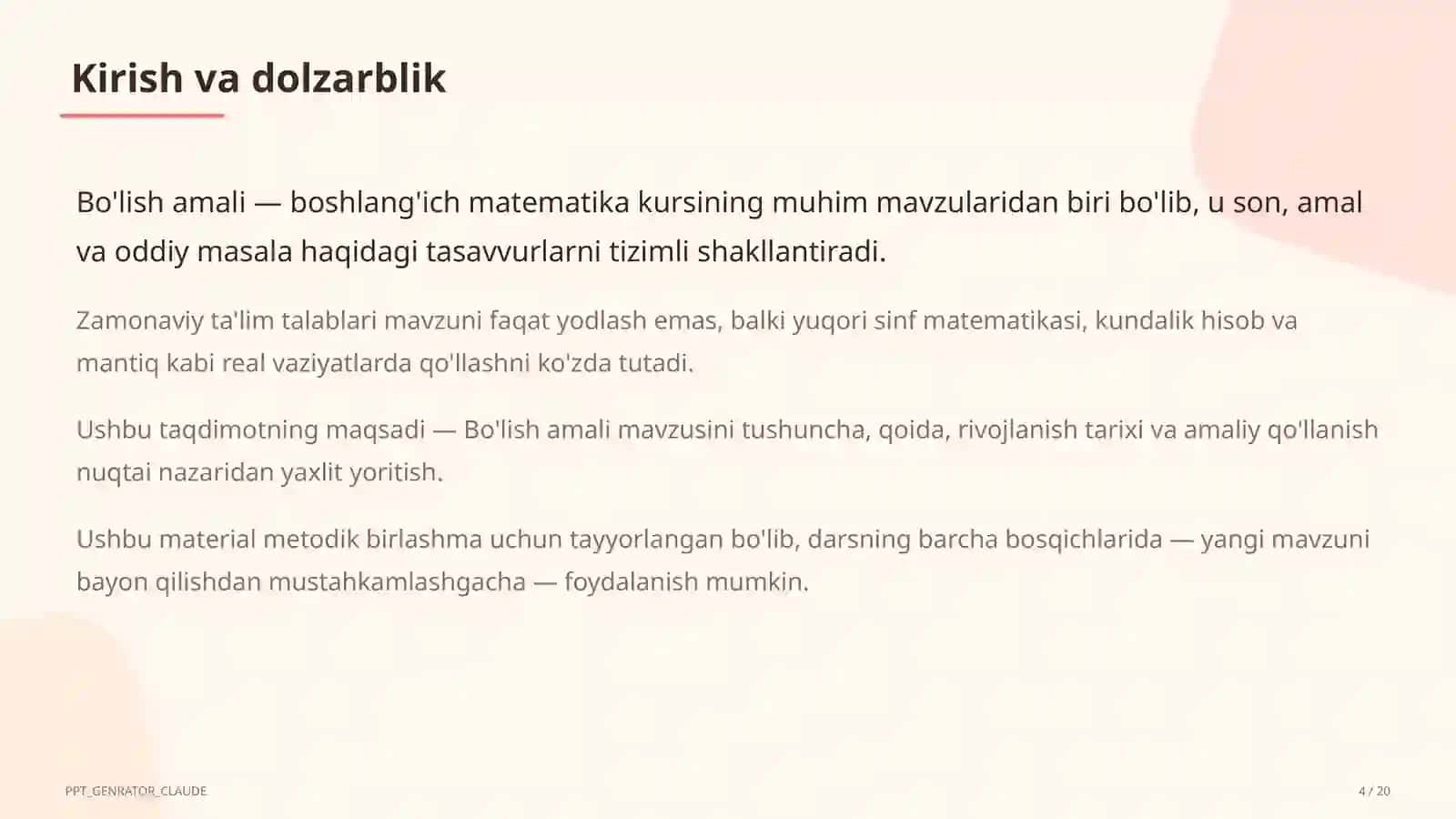 Kirish va dolzarblik

Bo'lish amali — boshlang'ich matematika kursining muhim mavzularidan biri bo'lib, u son, amal va oddiy masala haqidagi tasavvurlarni tizimli shakllantiradi.

Zamonaviy ta'lim talablari mavzuni faqat yodlash emas, balki yuqori sinf matematikasi, kundalik hisob va mantiq kabi real vaziyatlarda qo'llashni ko'zda tutadi.

Ushbu taqdimotning maqsadi — Bo'lish amali mavzusini tushuncha, qoida, rivojlanish tarixi va amaliy qo'llanish nuqtai nazaridan yaxlit yoritish.

Ushbu material metodik birlashma uchun tayyorlangan bo'lib, darsning barcha bosqichlarida — yangi mavzuni bayon qilishdan mustahkamlashgacha — foydalanish mumkin.

PPT_GENRATOR_CLAUDE

4 / 20